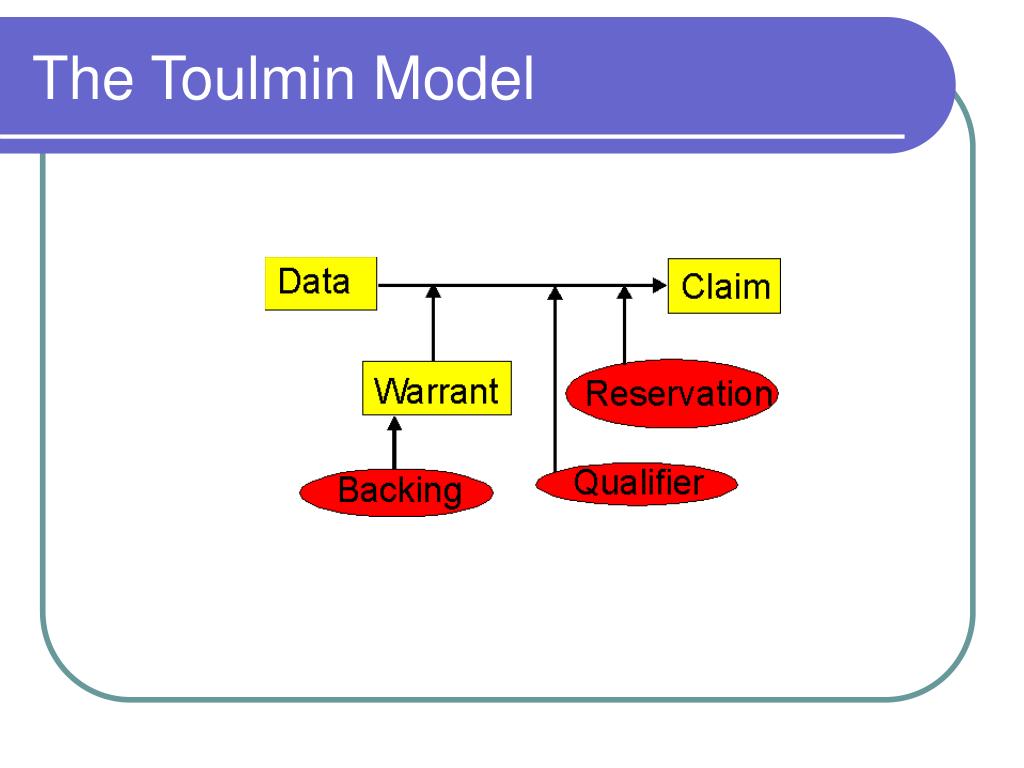 The Toulmin Model

Data

Claim

Warrant

Reservation

Backing

Qualifier